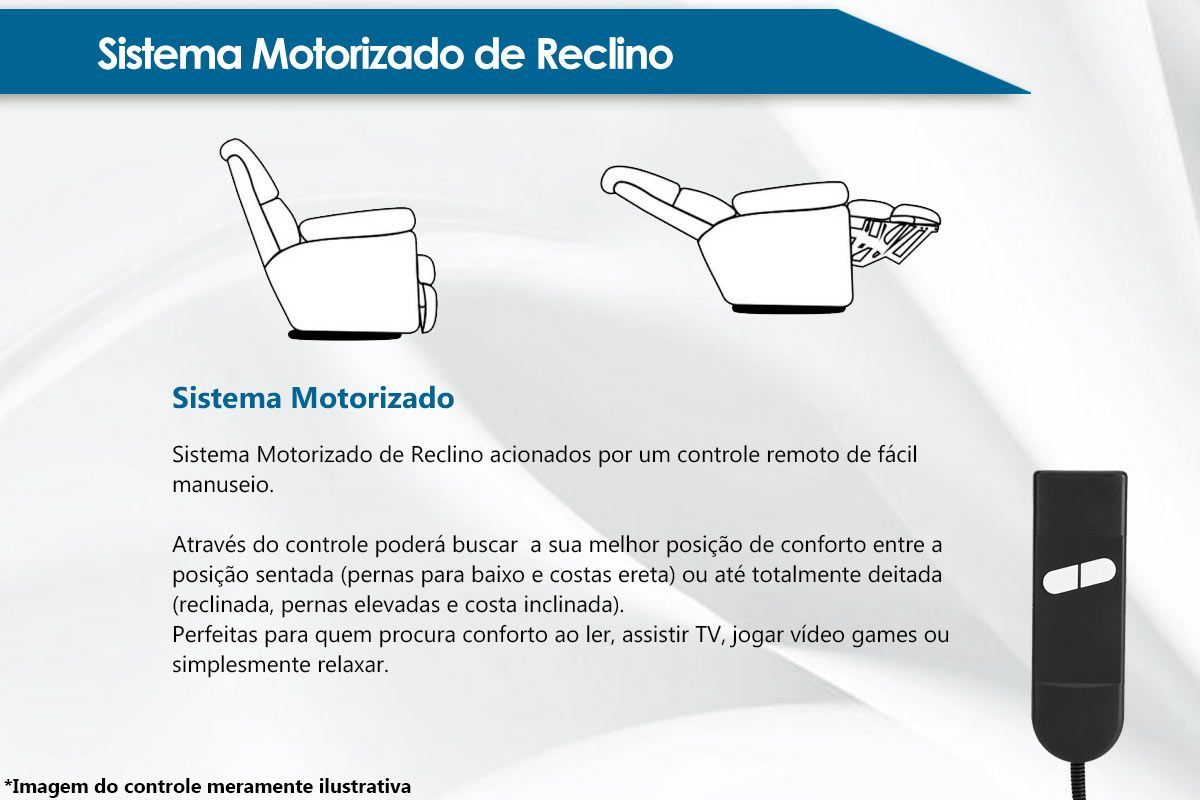 Sistema Motorizado de Reclino

Sistema Motorizado

Sistema Motorizado de Reclino acionados por um controle remoto de fácil manuseio.

Através do controle poderá buscar a sua melhor posição de conforto entre a posição sentada (pernas para baixo e costas ereta) ou até totalmente deitada (reclinada, pernas elevadas e costa inclinada).
Perfeitas para quem procura conforto ao ler, assistir TV, jogar vídeo games ou simplesmente relaxar.

*Imagem do controle meramente ilustrativa